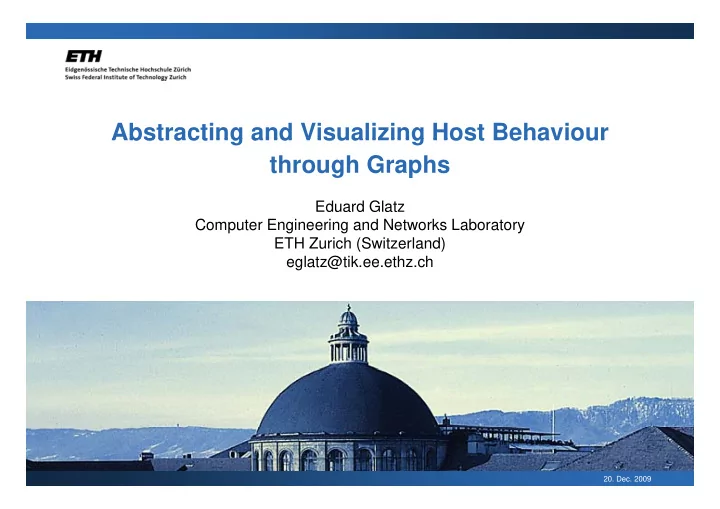 ETH
Eidgenössische Technische Hochschule Zürich
Swiss Federal Institute of Technology Zurich

Abstracting and Visualizing Host Behaviour through Graphs

Eduard Glatz
Computer Engineering and Networks Laboratory
ETH Zurich (Switzerland)
eglatz@tik.ee.ethz.ch

20. Dec. 2009